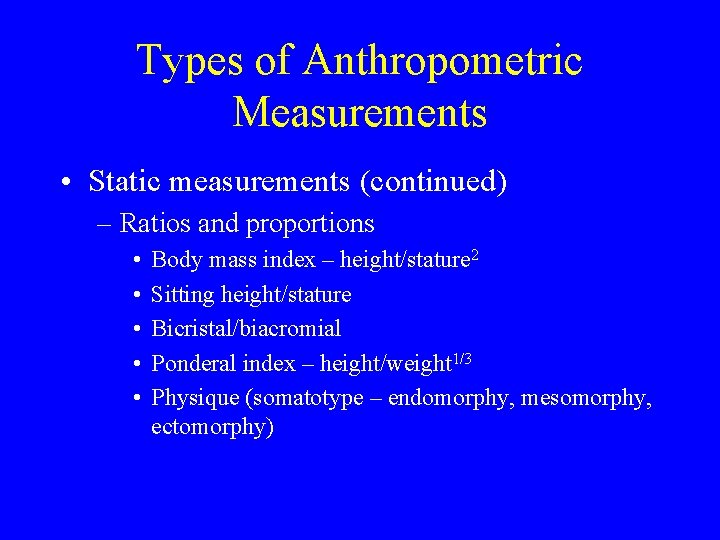 Types of Anthropometric Measurements

• Static measurements (continued)
– Ratios and proportions
• Body mass index – height/stature$^2$
• Sitting height/stature
• Bicristal/biacromial
• Ponderal index – height/weight$^{1/3}$
• Physique (somatotype – endomorphy, mesomorphy, ectomorphy)